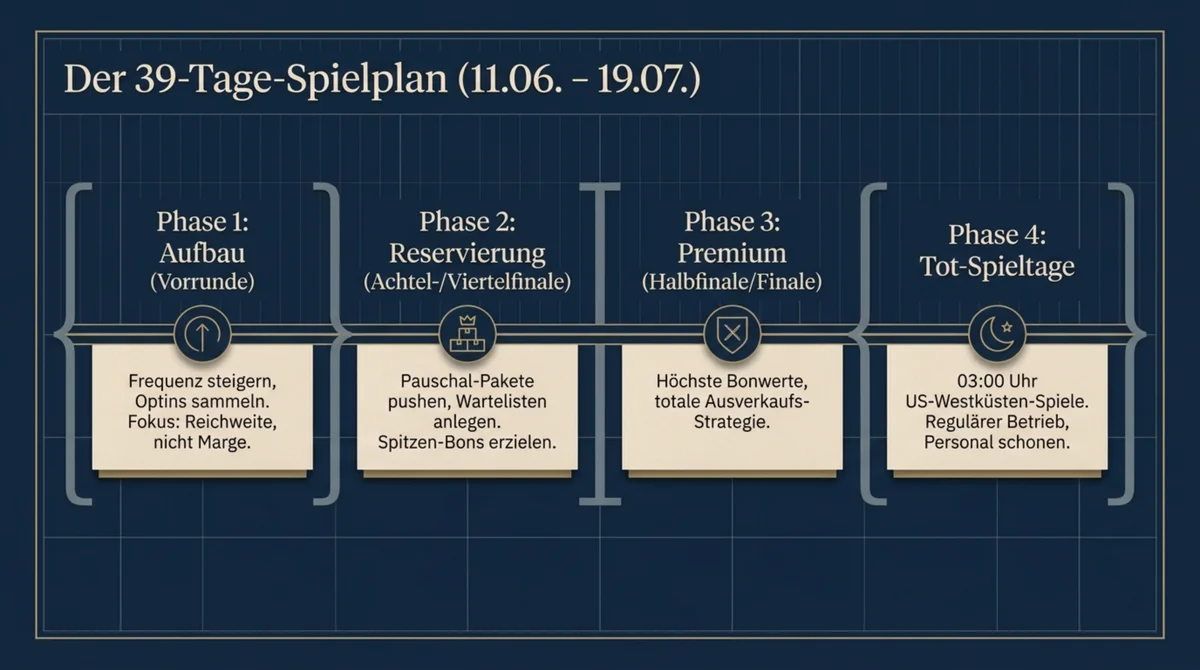 Der 39-Tage-Spielplan (11.06. – 19.07.)

Phase 1:
Aufbau
(Vorrunde)

Frequenz steigern, Optins sammeln. Fokus: Reichweite, nicht Marge.

Phase 2:
Reservierung
(Achtel-/Viertelfinale)

Pauschal-Pakete pushen, Wartelisten anlegen. Spitzen-Bons erzielen.

Phase 3:
Premium
(Halbfinale/Finale)

Höchste Bonwerte, totale Ausverkaufs-Strategie.

Phase 4:
Tot-Spieltage

03:00 Uhr US-Westküsten-Spiele. Regulärer Betrieb, Personal schonen.